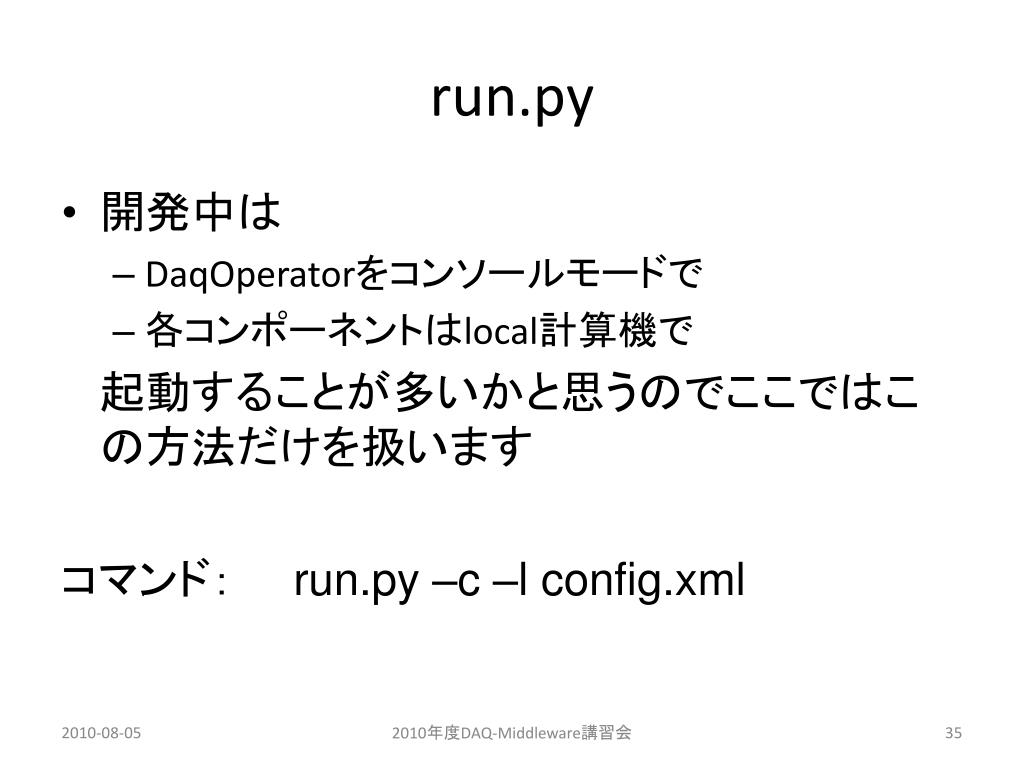 run.py

• 開発中は
– DaqOperatorをコンソールモードで
– 各コンポーネントはlocal計算機で

起動することが多いかと思うのでここではこの方法だけを扱います

コマンド: run.py –c –l config.xml

2010-08-05 2010年度DAQ-Middleware講習会 35